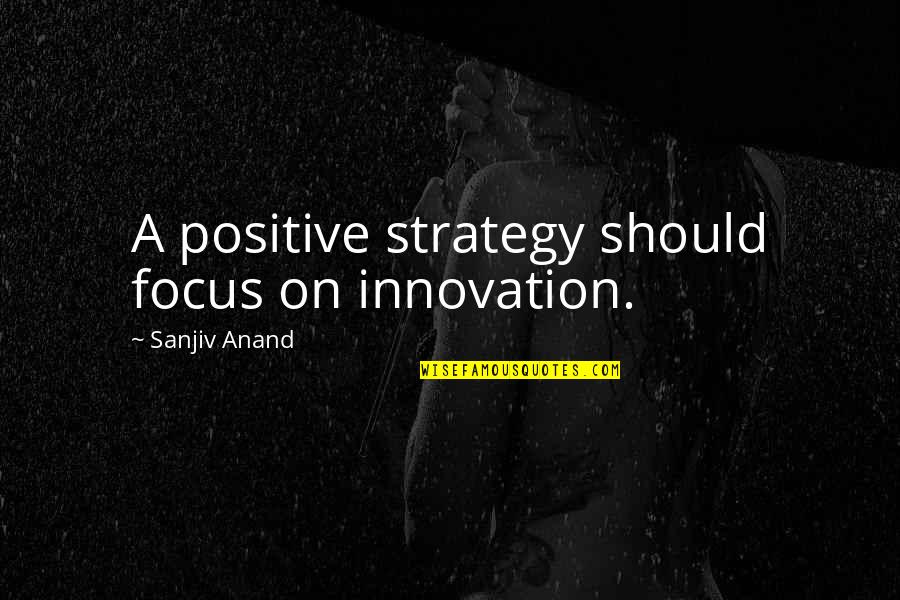 A positive strategy should focus on innovation.

~ Sanjiv Anand

WISEFAMOUSQUOTES.COM